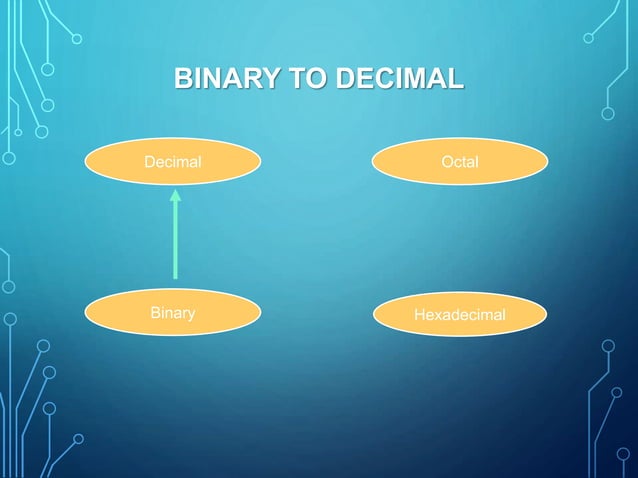 BINARY TO DECIMAL

Decimal

Octal

Binary

Hexadecimal